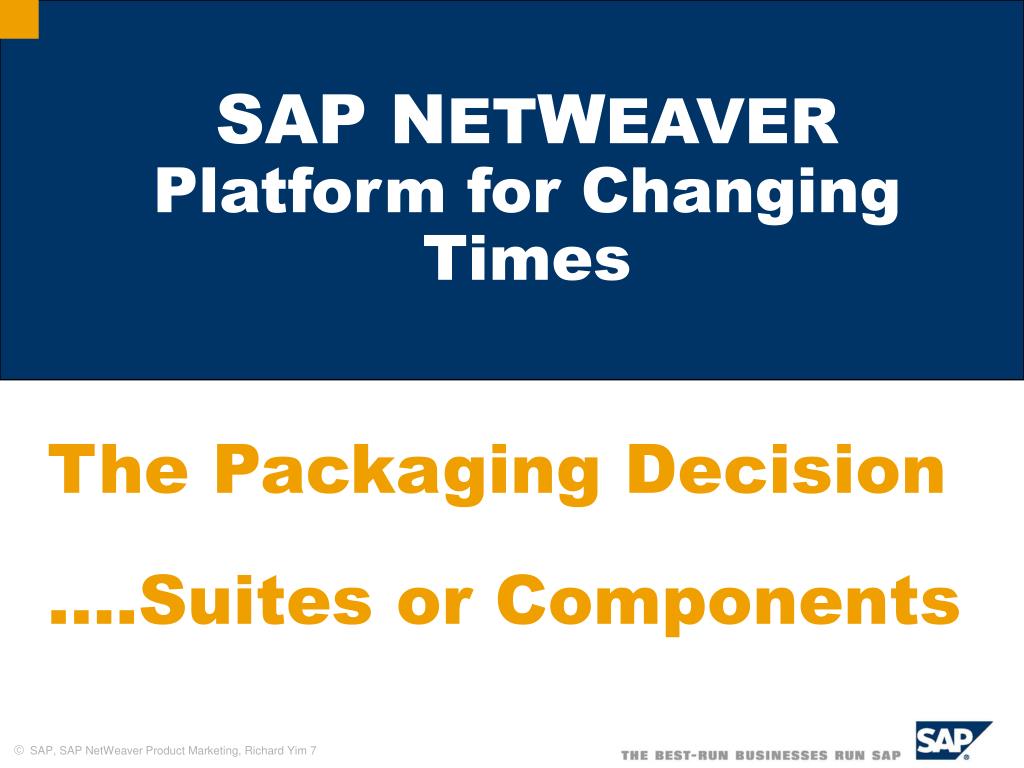 SAP NETWEAVER
Platform for Changing Times

The Packaging Decision

....Suites or Components

© SAP, SAP NetWeaver Product Marketing, Richard Yim 7

THE BEST-RUN BUSINESSES RUN SAP

SAP